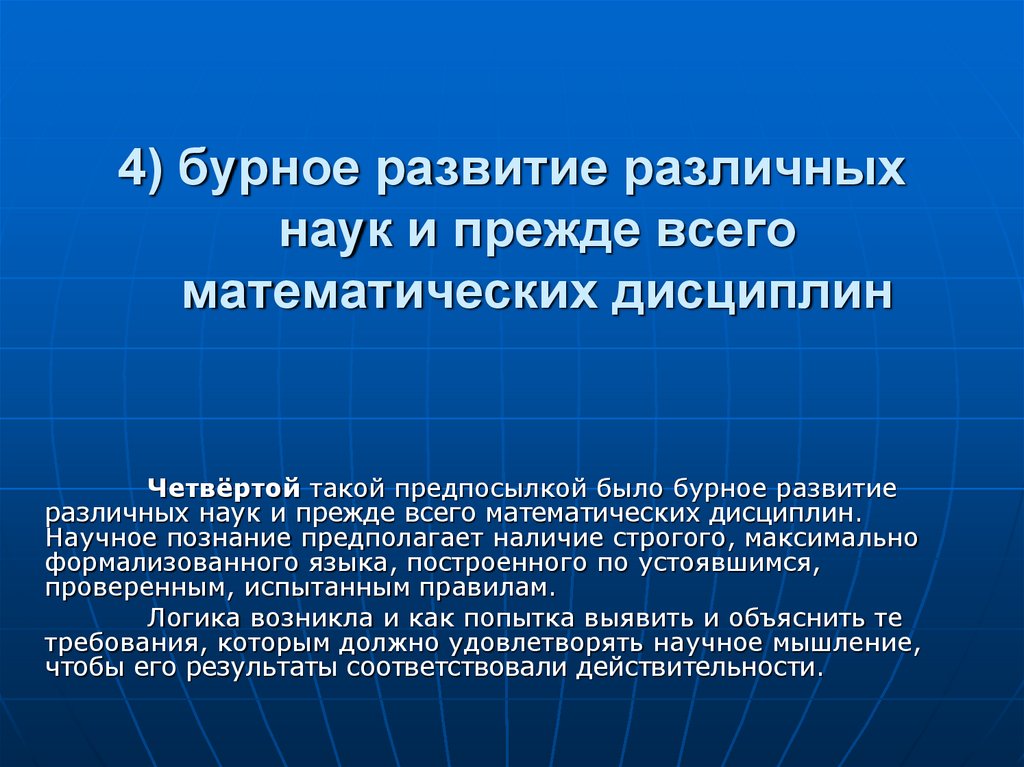 4) бурное развитие различных наук и прежде всего математических дисциплин

Четвёртой такой предпосылкой было бурное развитие различных наук и прежде всего математических дисциплин. Научное познание предполагает наличие строгого, максимально формализованного языка, построенного по устоявшимся, проверенным, испытанным правилам.

Логика возникла и как попытка выявить и объяснить те требования, которым должно удовлетворять научное мышление, чтобы его результаты соответствовали действительности.